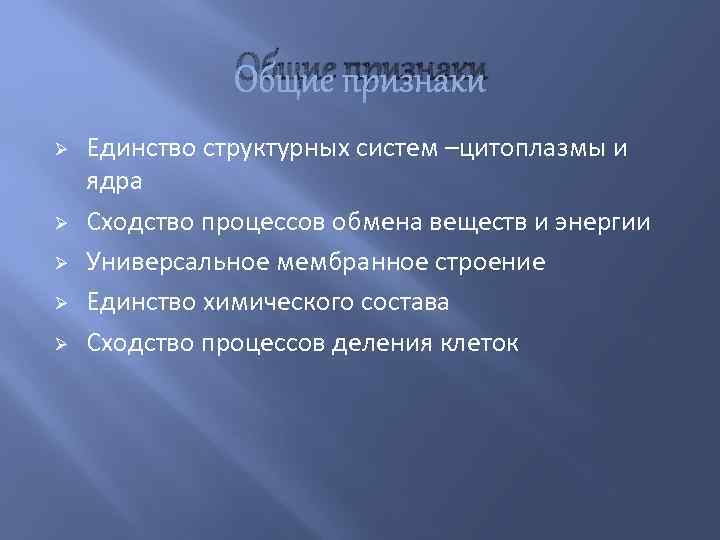 Общие признаки

➢ Единство структурных систем –цитоплазмы и ядра
➢ Сходство процессов обмена веществ и энергии
➢ Универсальное мембранное строение
➢ Единство химического состава
➢ Сходство процессов деления клеток